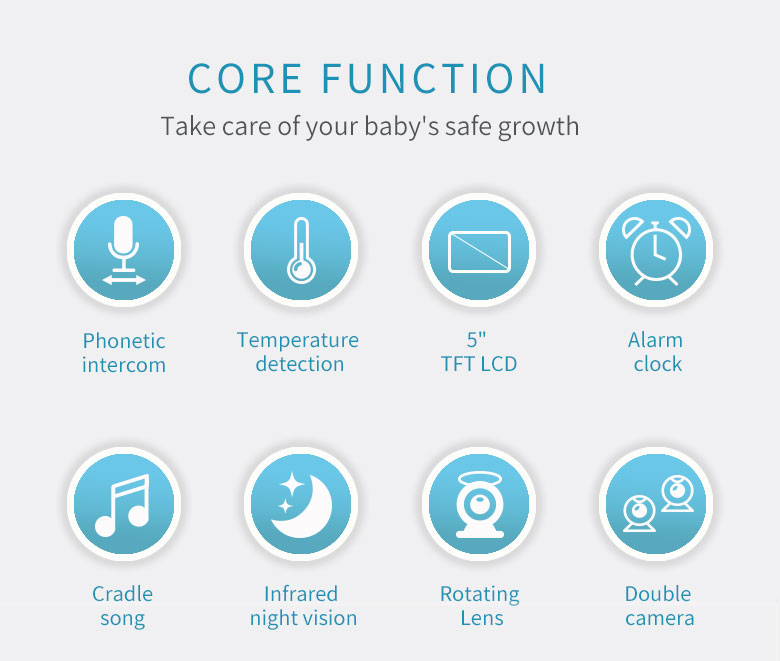 CORE FUNCTION
Take care of your baby's safe growth

Phonetic intercom

Temperature detection

5"
TFT LCD

Alarm clock

Cradle song

Infrared night vision

Rotating Lens

Double camera